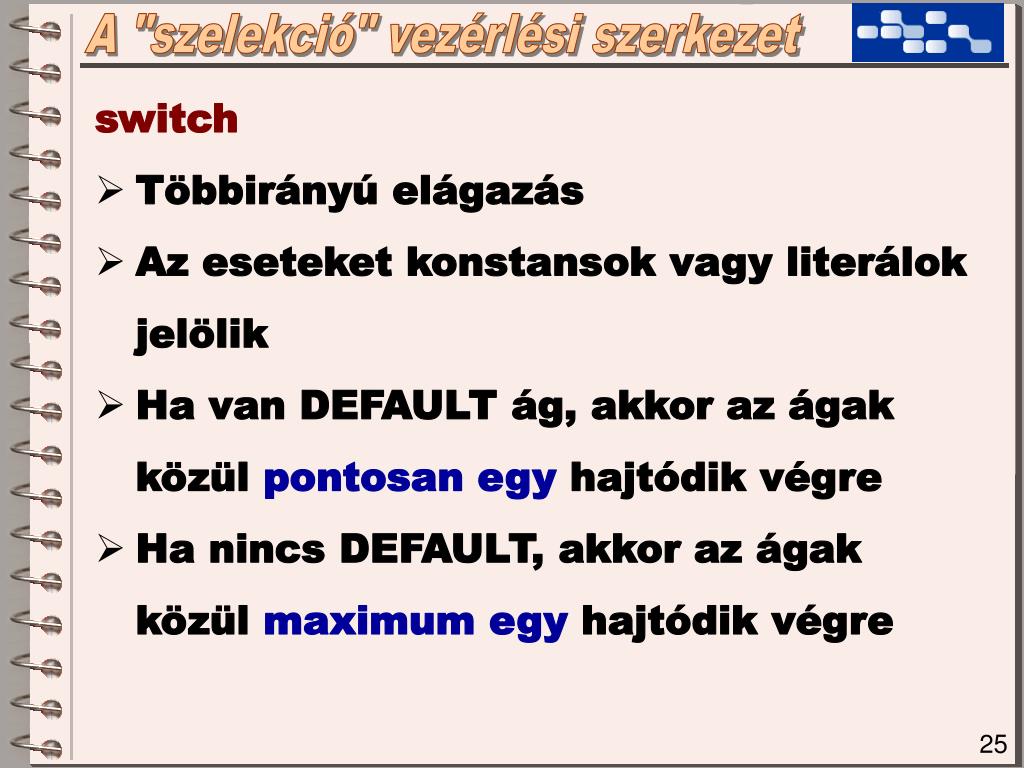 A "szelekció" vezérlési szerkezet

switch

➢ Többirányú elágazás

➢ Az eseteket konstansok vagy literálok jelölik

➢ Ha van DEFAULT ág, akkor az ágak közül pontosan egy hajtódik végre

➢ Ha nincs DEFAULT, akkor az ágak közül maximum egy hajtódik végre

25